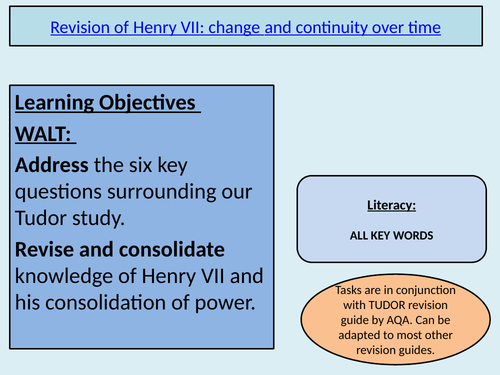 Revision of Henry VII: change and continuity over time

Learning Objectives

WALT:

Address the six key questions surrounding our Tudor study.

Revise and consolidate knowledge of Henry VII and his consolidation of power.

Literacy:

ALL KEY WORDS

Tasks are in conjunction with TUDOR revision guide by AQA. Can be adapted to most other revision guides.